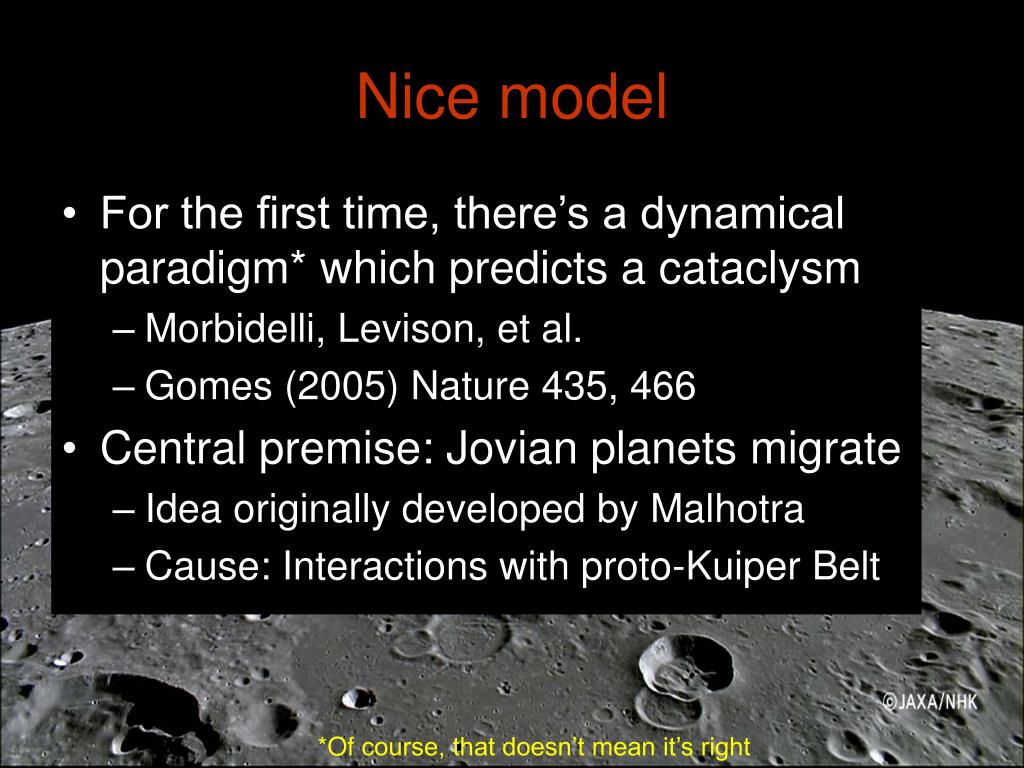 Nice model

• For the first time, there's a dynamical paradigm* which predicts a cataclysm
– Morbidelli, Levison, et al.
– Gomes (2005) Nature 435, 466
• Central premise: Jovian planets migrate
– Idea originally developed by Malhotra
– Cause: Interactions with proto-Kuiper Belt

©JAXA/NHK

*Of course, that doesn't mean it's right